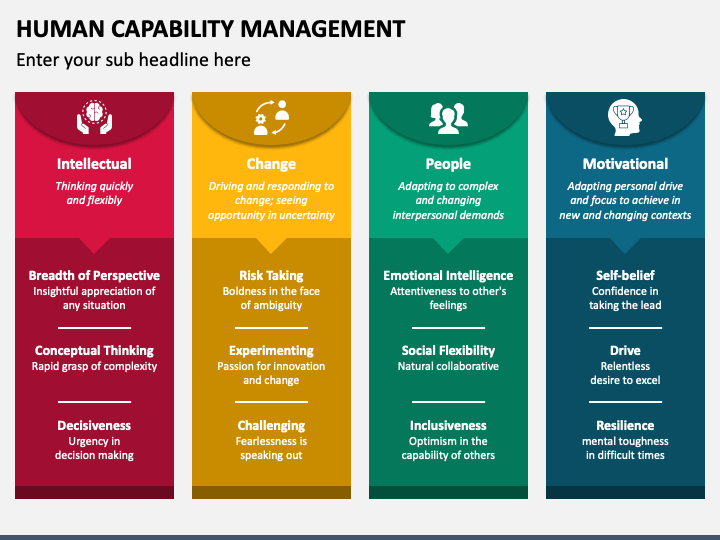 HUMAN CAPABILITY MANAGEMENT

Enter your sub headline here

Intellectual

Thinking quickly and flexibly

Breadth of Perspective
Insightful appreciation of any situation

Conceptual Thinking
Rapid grasp of complexity

Decisiveness
Urgency in decision making

Change

Driving and responding to change; seeing opportunity in uncertainty

Risk Taking
Boldness in the face of ambiguity

Experimenting
Passion for innovation and change

Challenging
Fearlessness is speaking out

People

Adapting to complex and changing interpersonal demands

Emotional Intelligence
Attentiveness to other's feelings

Social Flexibility
Natural collaborative

Inclusiveness
Optimism in the capability of others

Motivational

Adapting personal drive and focus to achieve in new and changing contexts

Self-belief
Confidence in taking the lead

Drive
Relentless desire to excel

Resilience
mental toughness in difficult times